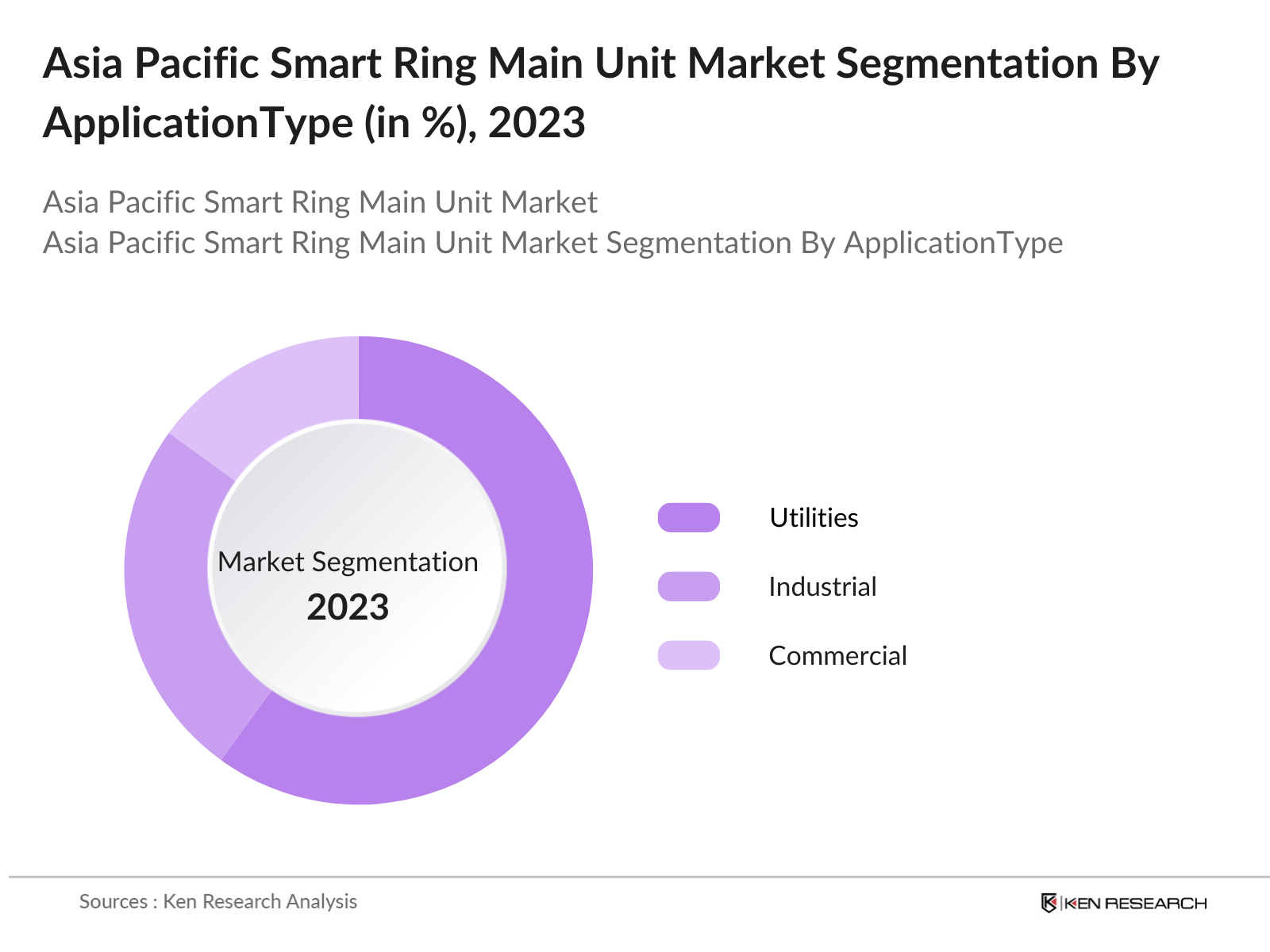 Asia Pacific Smart Ring Main Unit Market Segmentation By ApplicationType (in %), 2023

Asia Pacific Smart Ring Main Unit Market
Asia Pacific Smart Ring Main Unit Market Segmentation By ApplicationType

Market Segmentation
2023

Utilities
Industrial
Commercial

Sources : Ken Research Analysis

KEN RESEARCH